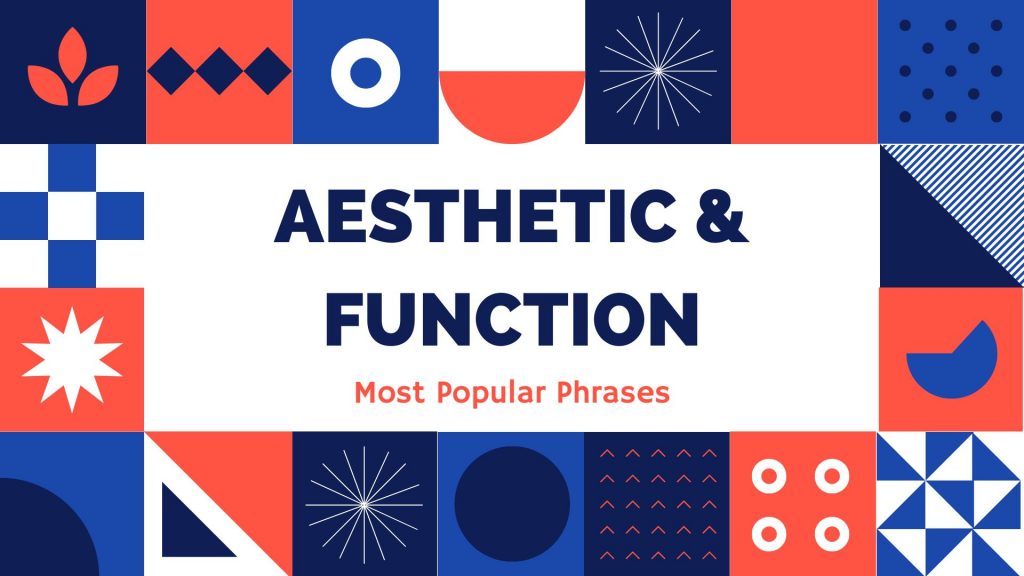 AESTHETIC &
FUNCTION

Most Popular Phrases